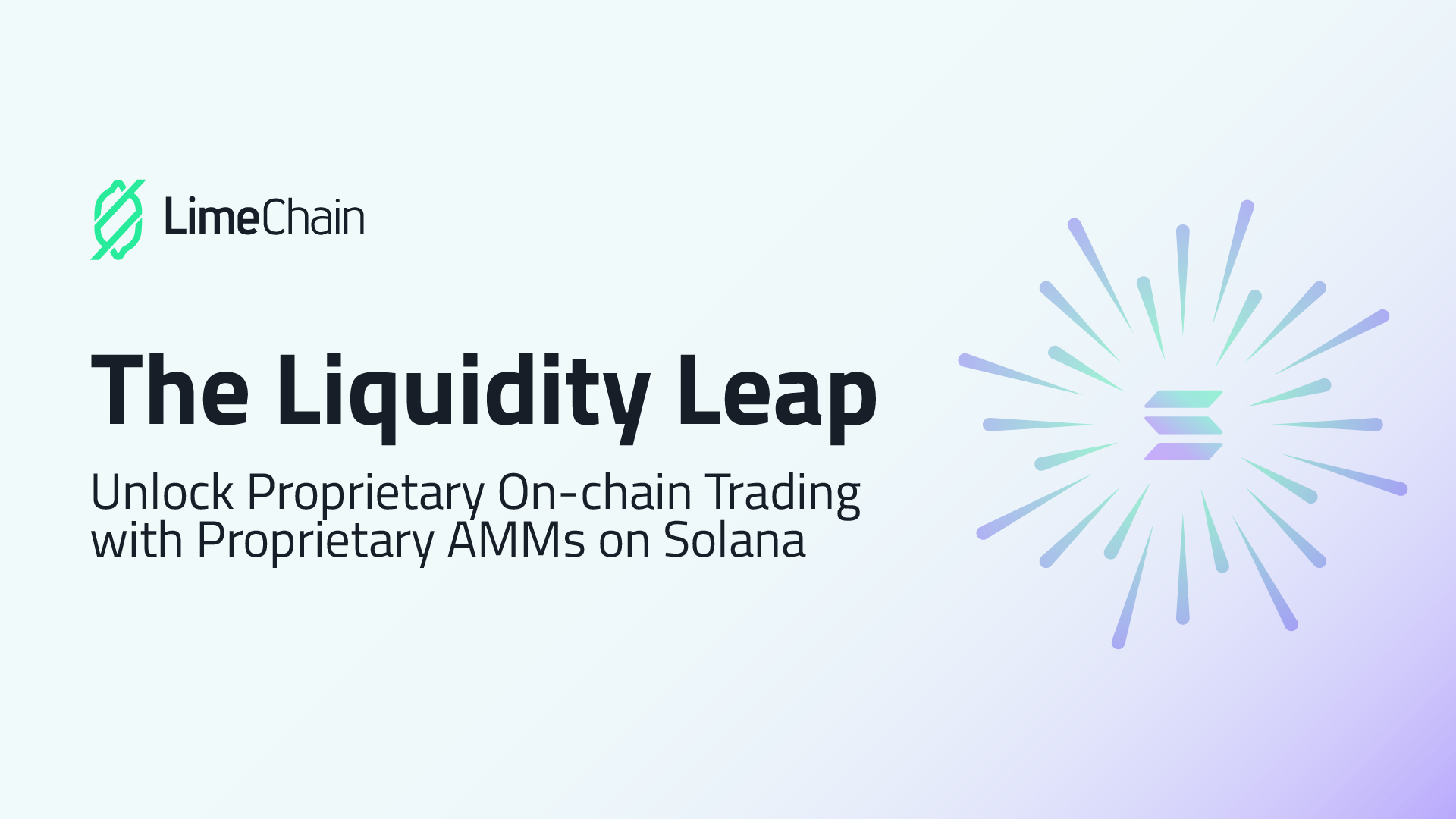 LimeChain

The Liquidity Leap

Unlock Proprietary On-chain Trading with Proprietary AMMs on Solana